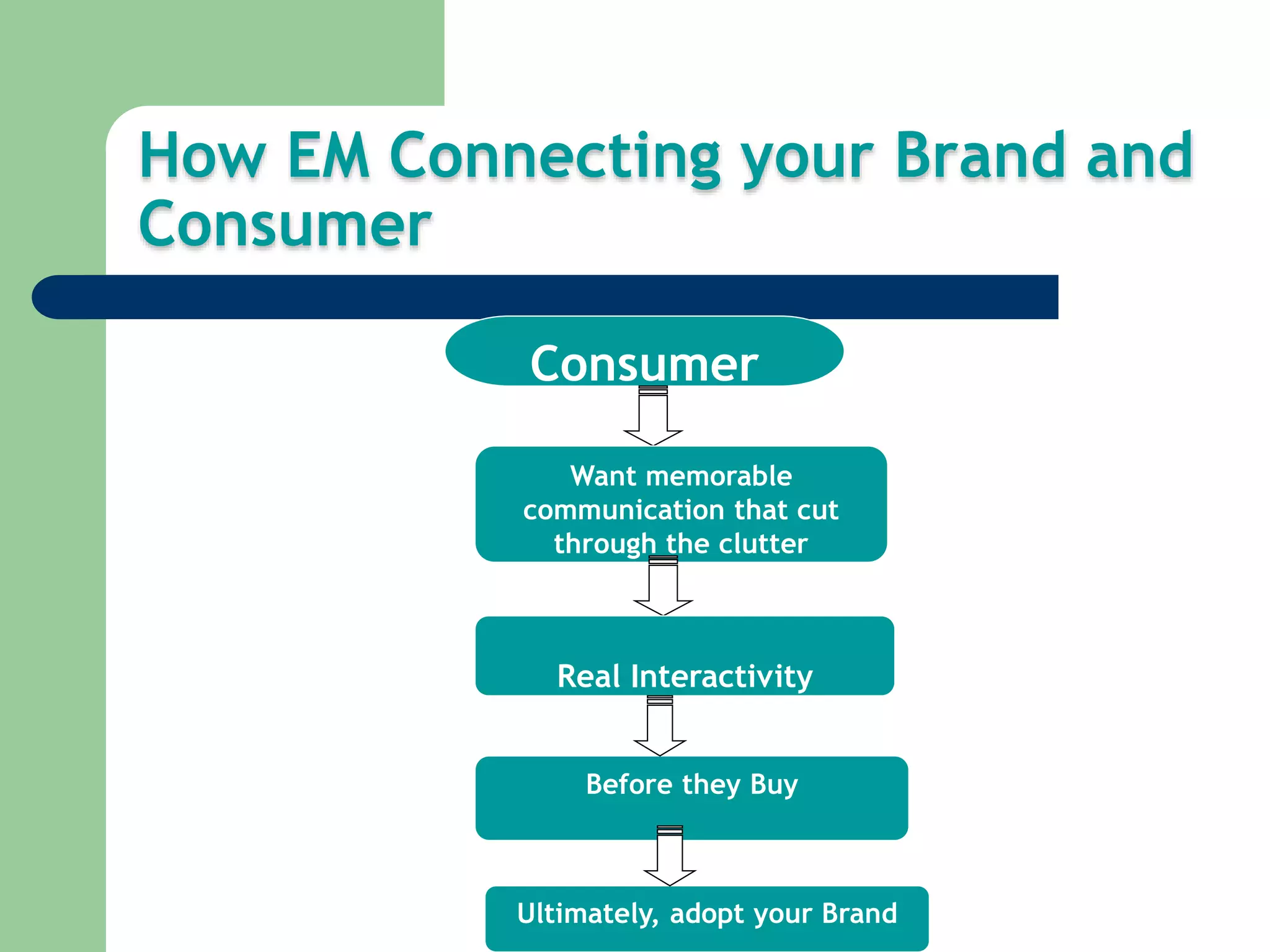 How EM Connecting your Brand and Consumer

Consumer

Want memorable communication that cut through the clutter

Real Interactivity

Before they Buy

Ultimately, adopt your Brand